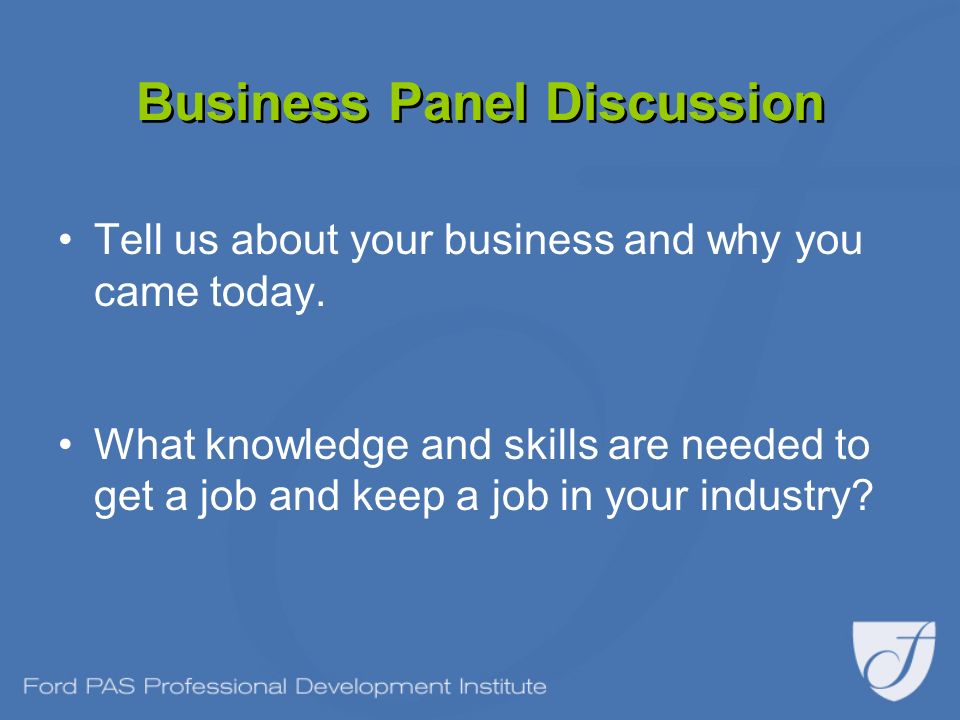 Business Panel Discussion

• Tell us about your business and why you came today.

• What knowledge and skills are needed to get a job and keep a job in your industry?

Ford PAS Professional Development Institute